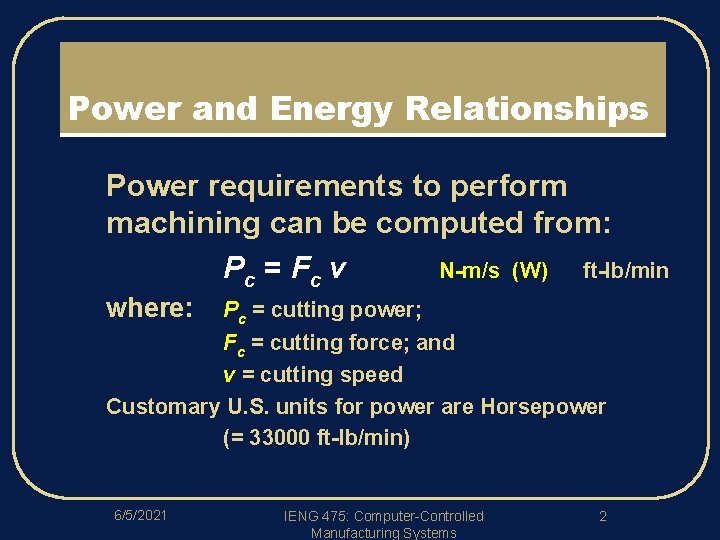 Power and Energy Relationships

Power requirements to perform machining can be computed from:

$P_c = F_c v$ N-m/s (W) ft-lb/min

where: $P_c$ = cutting power;
$F_c$ = cutting force; and
$v$ = cutting speed

Customary U.S. units for power are Horsepower (= 33000 ft-lb/min)

6/5/2021

IENG 475: Computer-Controlled Manufacturing Systems

2